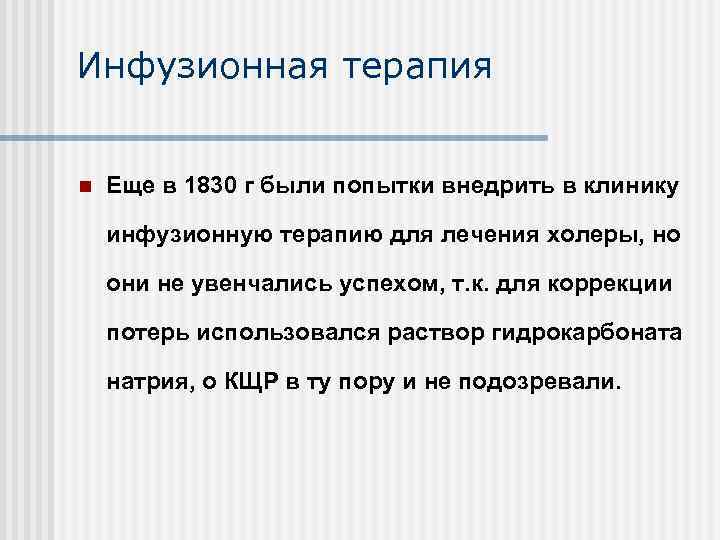 Инфузионная терапия

Еще в 1830 г были попытки внедрить в клинику инфузионную терапию для лечения холеры, но они не увенчались успехом, т.к. для коррекции потерь использовался раствор гидрокарбоната натрия, о КЩР в ту пору и не подозревали.